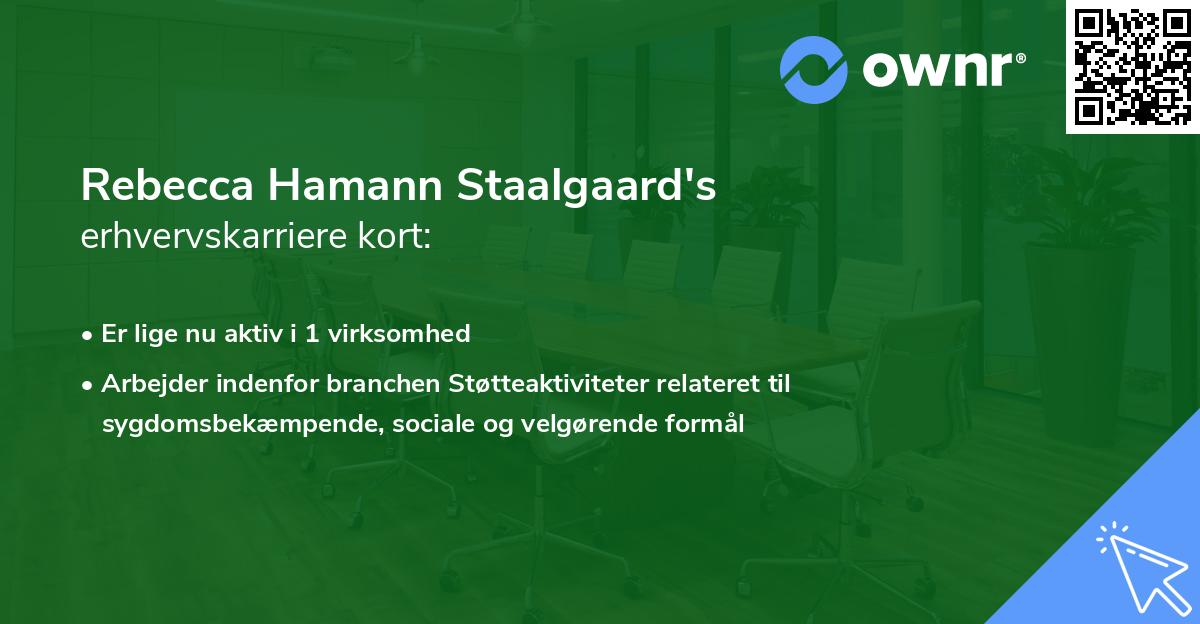 ownr®

Rebecca Hamann Staalgaard's erhvervskarriere kort:

• Er lige nu aktiv i 1 virksomhed

• Arbejder indenfor branchen Støtteaktiviteter relateret til sygdomsbekæmpende, sociale og velgørende formål